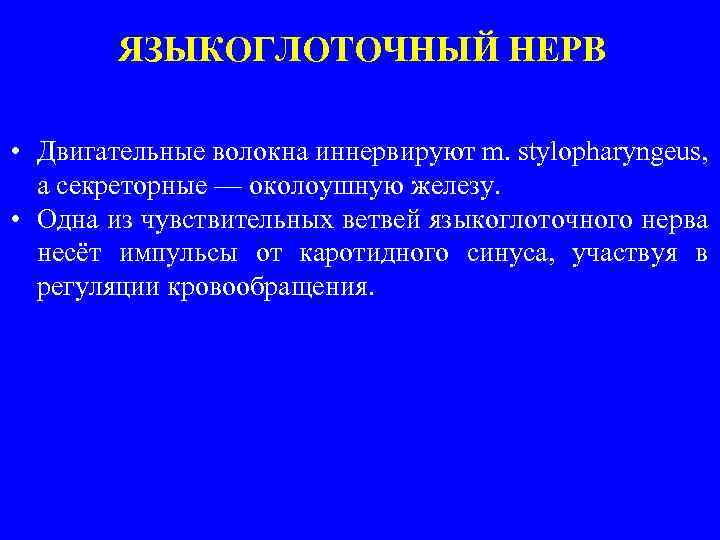 ЯЗЫКОГЛОТОЧНЫЙ НЕРВ

• Двигательные волокна иннервируют m. stylopharyngeus, а секреторные — околоушную железу.
• Одна из чувствительных ветвей языкоглоточного нерва несёт импульсы от каротидного синуса, участвуя в регуляции кровообращения.